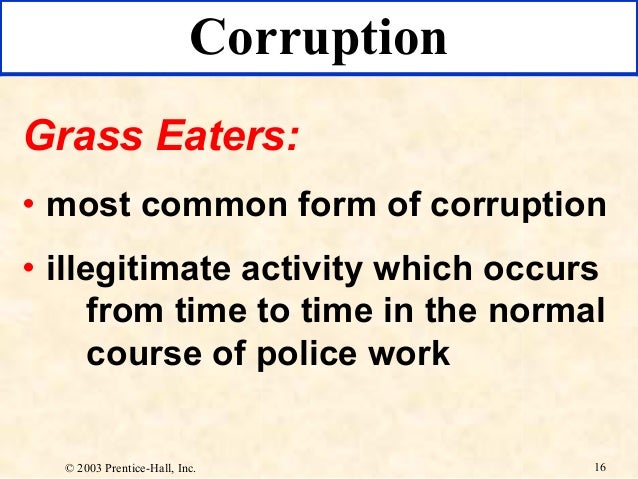 Corruption

Grass Eaters:

• most common form of corruption

• illegitimate activity which occurs from time to time in the normal course of police work

© 2003 Prentice-Hall, Inc.

16